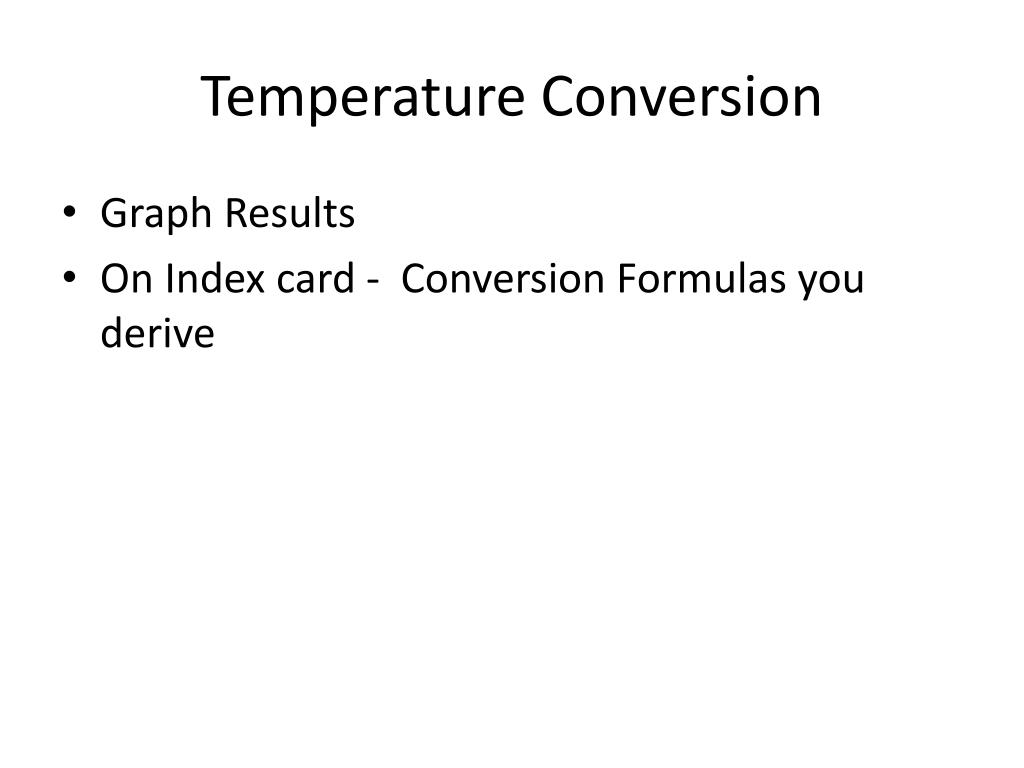 Temperature Conversion

• Graph Results
• On Index card - Conversion Formulas you derive